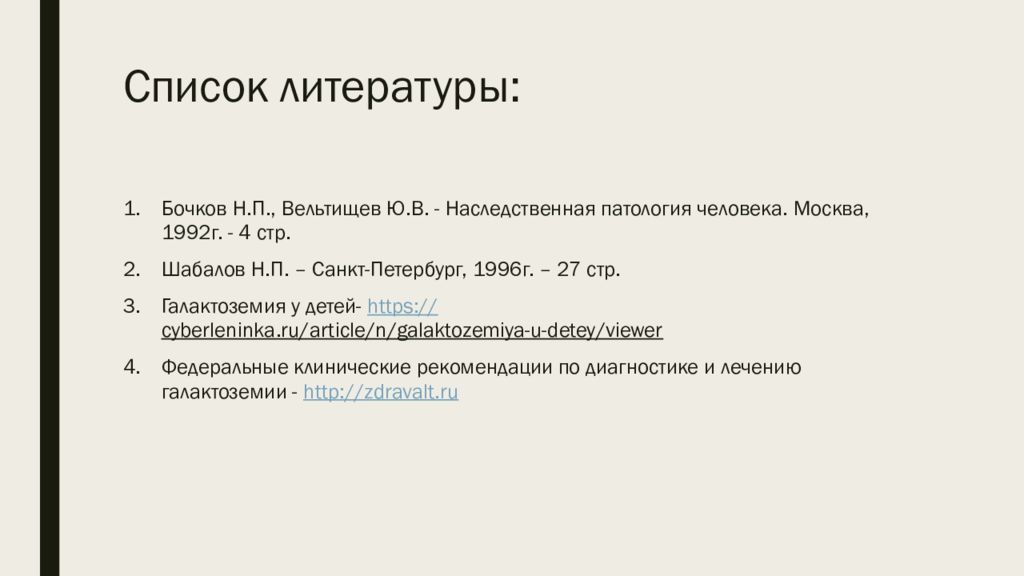 Список литературы:

1. Бочков Н.П., Вельтищев Ю.В. - Наследственная патология человека. Москва, 1992г. - 4 стр.
2. Шабалов Н.П. – Санкт-Петербург, 1996г. – 27 стр.
3. Галактоземия у детей- https://cyberleninka.ru/article/n/galaktozemiya-u-detey/viewer
4. Федеральные клинические рекомендации по диагностике и лечению галактоземии - http://zdravalt.ru